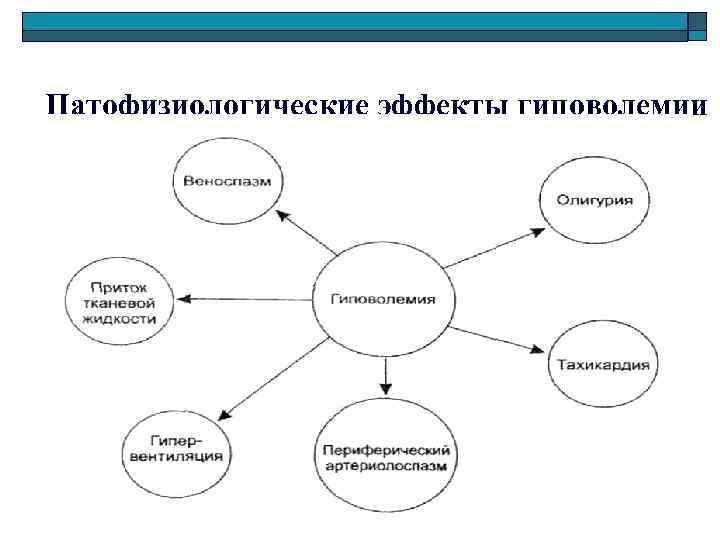 Патофизиологические эффекты гиповолемии

Веноспазм

Олигурия

Приток тканевой жидкости

Гиповолемия

Тахикардия

Гипер-вентиляция

Периферический артериолоспазм